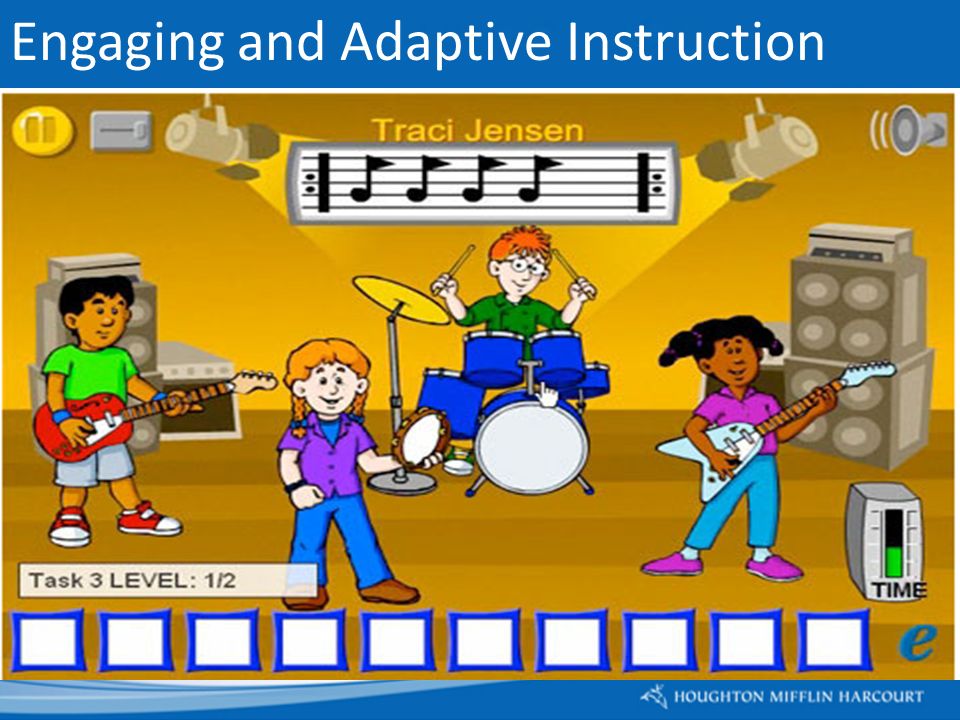 Engaging and Adaptive Instruction

Traci Jensen

Task 3 LEVEL: 1/2

TIME

e

HOUGHTON MIFFLIN HARCOURT